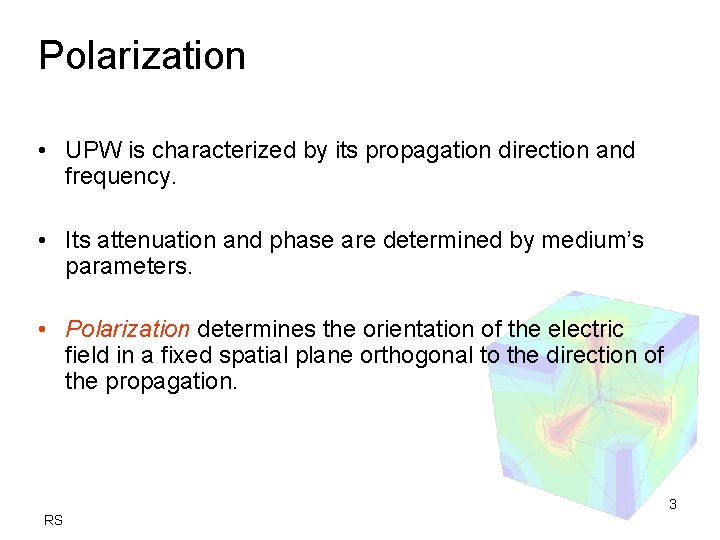 Polarization

• UPW is characterized by its propagation direction and frequency.

• Its attenuation and phase are determined by medium's parameters.

• Polarization determines the orientation of the electric field in a fixed spatial plane orthogonal to the direction of the propagation.

3

RS